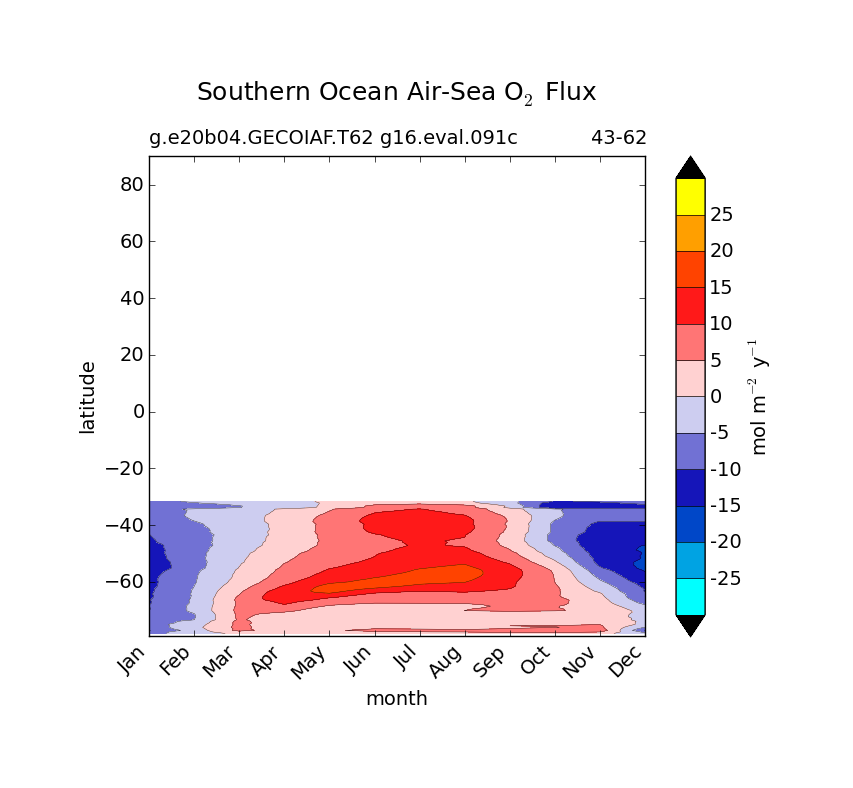 Southern Ocean Air-Sea $O_2$ Flux

g.e20b04.GECOIAF.T62 g16.eval.091c

43-62

80
60
40
20
0
−20
−40
−60

latitude

Jan Feb Mar Apr May Jun Jul Aug Sep Oct Nov Dec

month

25
20
15
10
5
0
-5
-10
-15
-20
-25

mol $m^{-2}$ $y^{-1}$